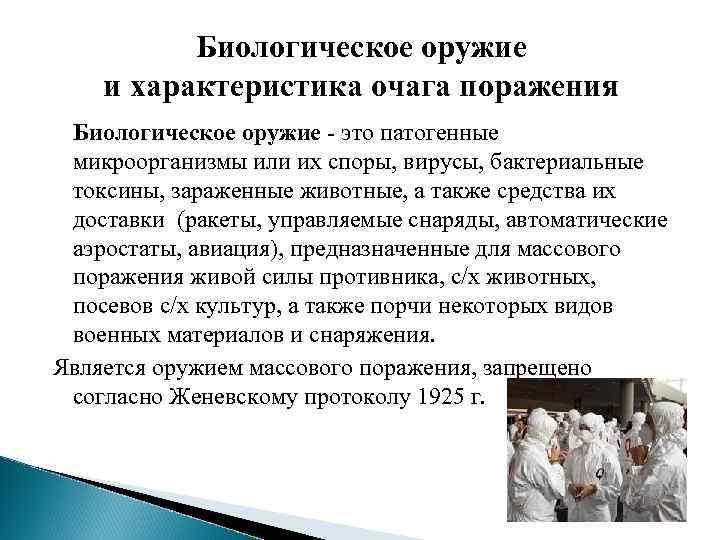 Биологическое оружие и характеристика очага поражения

Биологическое оружие - это патогенные микроорганизмы или их споры, вирусы, бактериальные токсины, зараженные животные, а также средства их доставки (ракеты, управляемые снаряды, автоматические аэростаты, авиация), предназначенные для массового поражения живой силы противника, с/х животных, посевов с/х культур, а также порчи некоторых видов военных материалов и снаряжения.

Является оружием массового поражения, запрещено согласно Женевскому протоколу 1925 г.